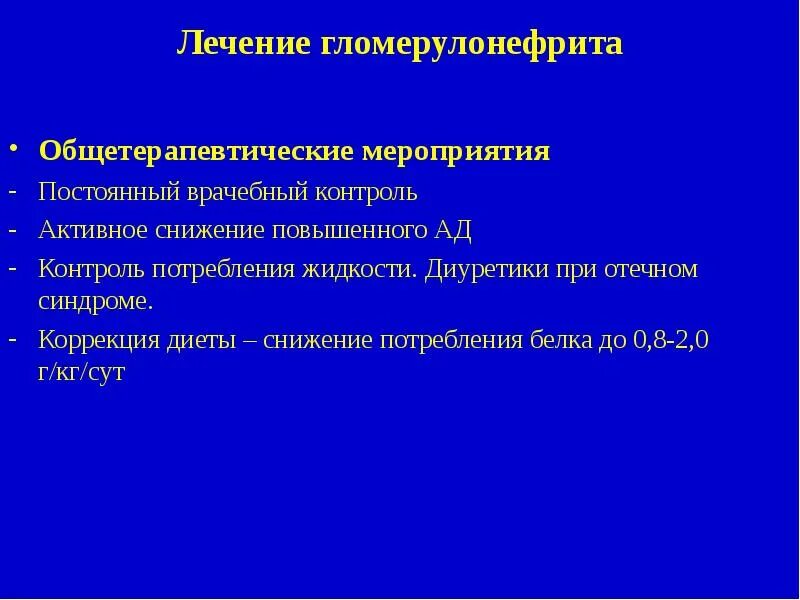 Лечение гломерулонефрита

• Общетерапевтические мероприятия
- Постоянный врачебный контроль
- Активное снижение повышенного АД
- Контроль потребления жидкости. Диуретики при отечном синдроме.
- Коррекция диеты – снижение потребления белка до 0,8-2,0 г/кг/сут